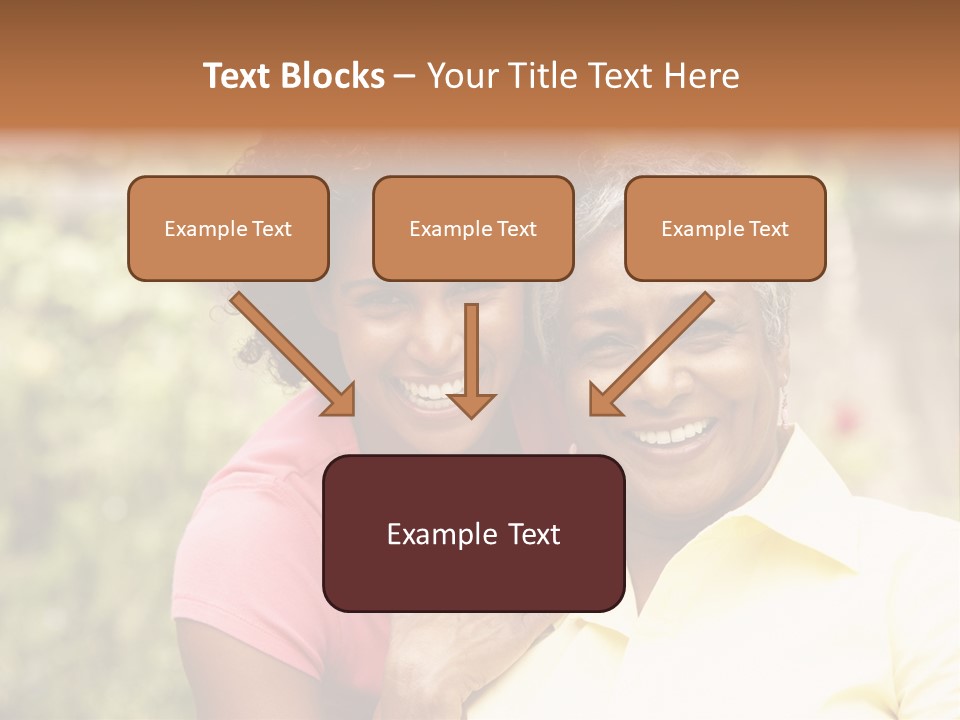 Text Blocks – Your Title Text Here

Example Text

Example Text

Example Text

Example Text